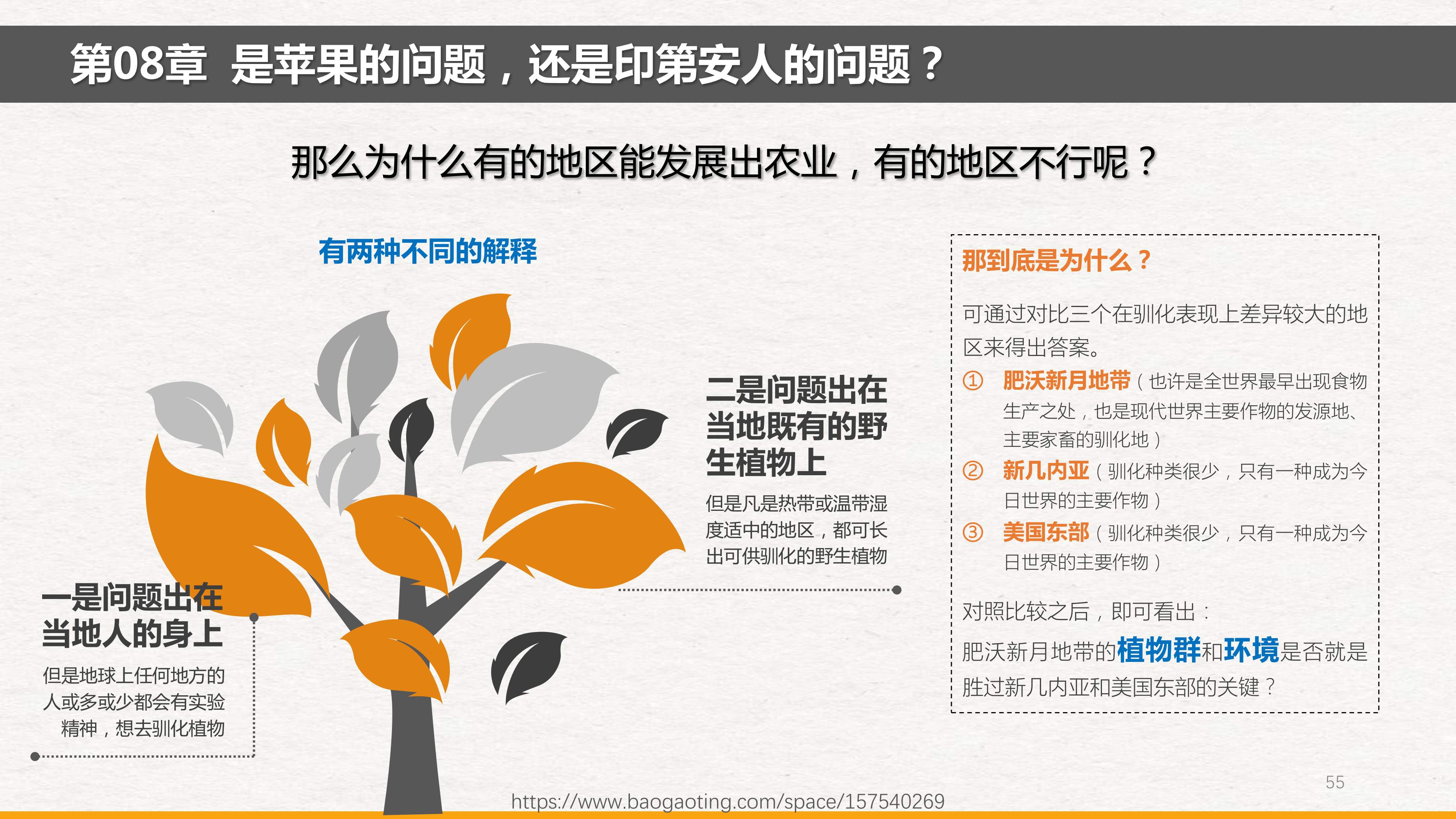 第08章 是苹果的问题，还是印第安人的问题？

那么为什么有的地区能发展出农业，有的地区不行呢？

有两种不同的解释

一是问题出在当地人的身上

但是地球上任何地方的人或多或少都会有实验精神，想去驯化植物

二是问题出在当地既有的野生植物上

但是凡是热带或温带湿度适中的地区，都可长出可供驯化的野生植物

那到底是为什么？

可通过对比三个在驯化表现上差异较大的地区来得出答案。

① 肥沃新月地带（也许是全世界最早出现食物生产之处，也是现代世界主要作物的发源地、主要家畜的驯化地）

② 新几内亚（驯化种类很少，只有一种成为今日世界的主要作物）

③ 美国东部（驯化种类很少，只有一种成为今日世界的主要作物）

对照比较之后，即可看出：

肥沃新月地带的植物群和环境是否就是胜过新几内亚和美国东部的关键？

55

https://www.baogaoting.com/space/157540269